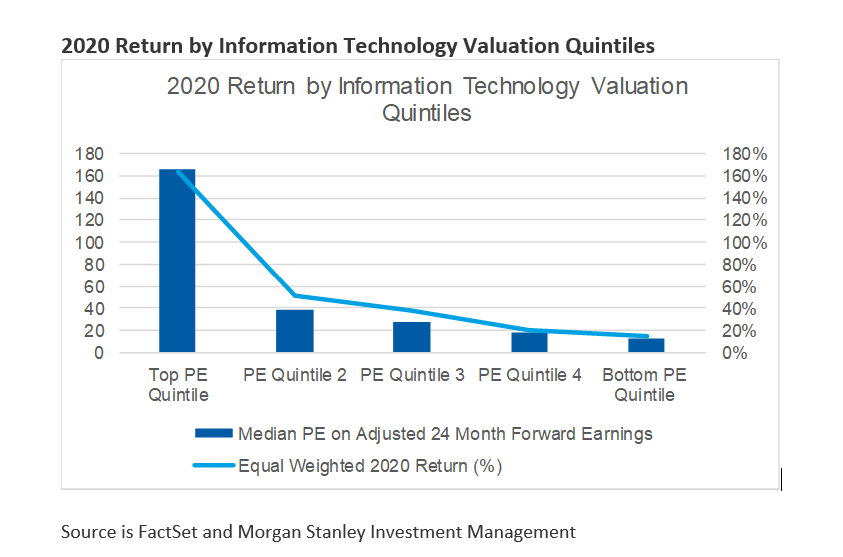 2020 Return by Information Technology Valuation Quintiles

2020 Return by Information Technology Valuation Quintiles

180
160
140
120
100
80
60
40
20
0

180%
160%
140%
120%
100%
80%
60%
40%
20%
0%

Top PE Quintile
PE Quintile 2
PE Quintile 3
PE Quintile 4
Bottom PE Quintile

Median PE on Adjusted 24 Month Forward Earnings
Equal Weighted 2020 Return (%)

Source is FactSet and Morgan Stanley Investment Management